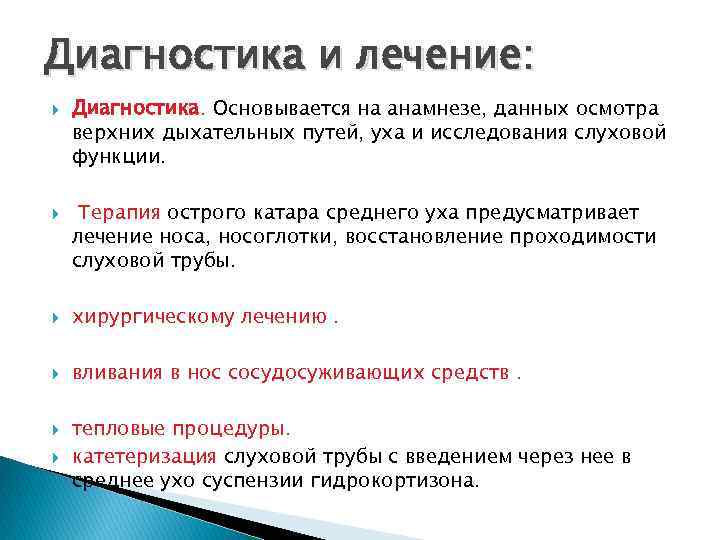 Диагностика и лечение:

Диагностика. Основывается на анамнезе, данных осмотра верхних дыхательных путей, уха и исследования слуховой функции.

Терапия острого катара среднего уха предусматривает лечение носа, носоглотки, восстановление проходимости слуховой трубы.

хирургическому лечению .

вливания в нос сосудосуживающих средств .

тепловые процедуры.

катетеризация слуховой трубы с введением через нее в среднее ухо суспензии гидрокортизона.